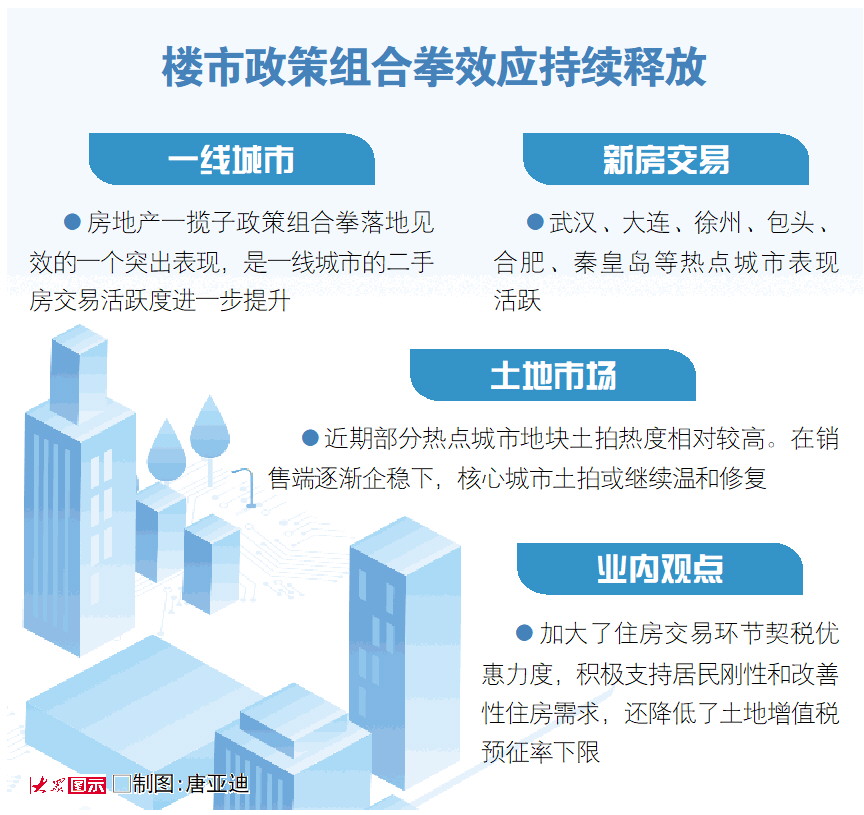 楼市政策组合拳效应持续释放

一线城市

●房地产一揽子政策组合拳落地见效的一个突出表现，是一线城市的二手房交易活跃度进一步提升

新房交易

●武汉、大连、徐州、包头、合肥、秦皇岛等热点城市表现活跃

土地市场

●近期部分热点城市地块土拍热度相对较高。在销售端逐渐企稳下，核心城市土拍或继续温和修复

业内观点

●加大了住房交易环节契税优惠力度，积极支持居民刚性和改善性住房需求，还降低了土地增值税预征率下限

大众图示 □制图:唐亚迪